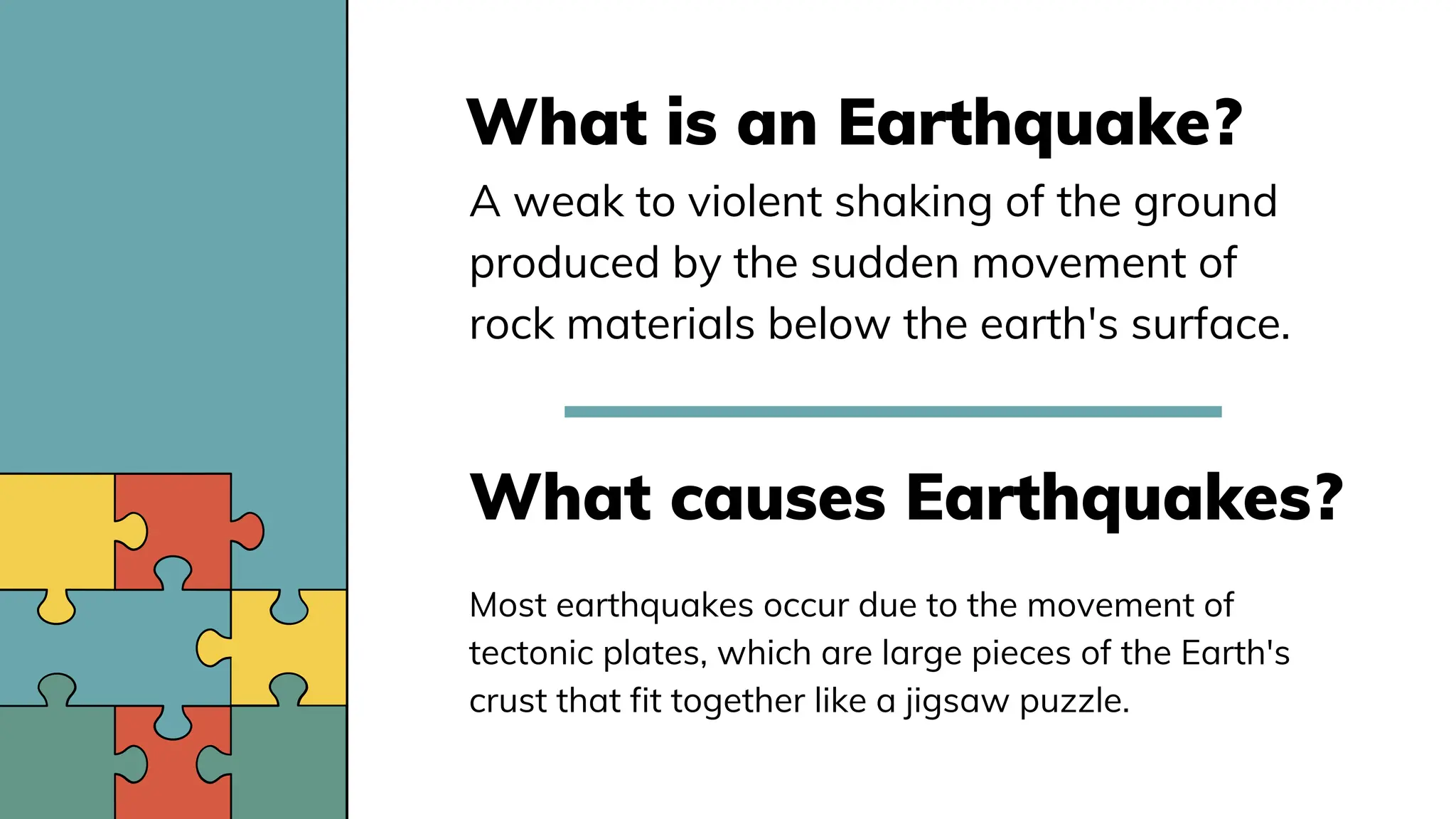 What is an Earthquake?

A weak to violent shaking of the ground produced by the sudden movement of rock materials below the earth's surface.

What causes Earthquakes?

Most earthquakes occur due to the movement of tectonic plates, which are large pieces of the Earth's crust that fit together like a jigsaw puzzle.